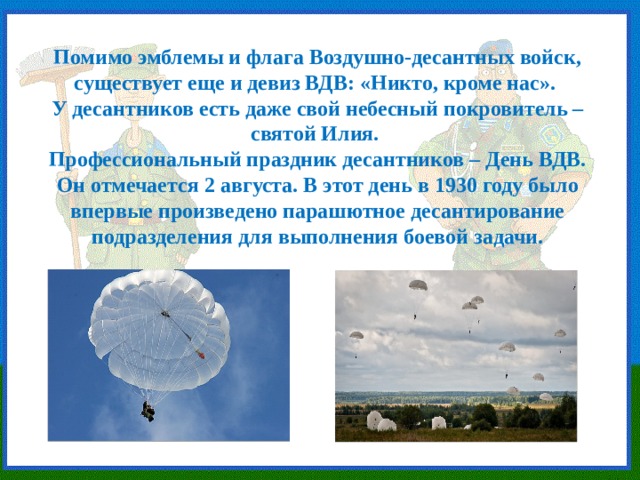 Помимо эмблемы и флага Воздушно-десантных войск, существует еще и девиз ВДВ: «Никто, кроме нас».
У десантников есть даже свой небесный покровитель – святой Илия.
Профессиональный праздник десантников – День ВДВ. Он отмечается 2 августа. В этот день в 1930 году было впервые произведено парашютное десантирование подразделения для выполнения боевой задачи.